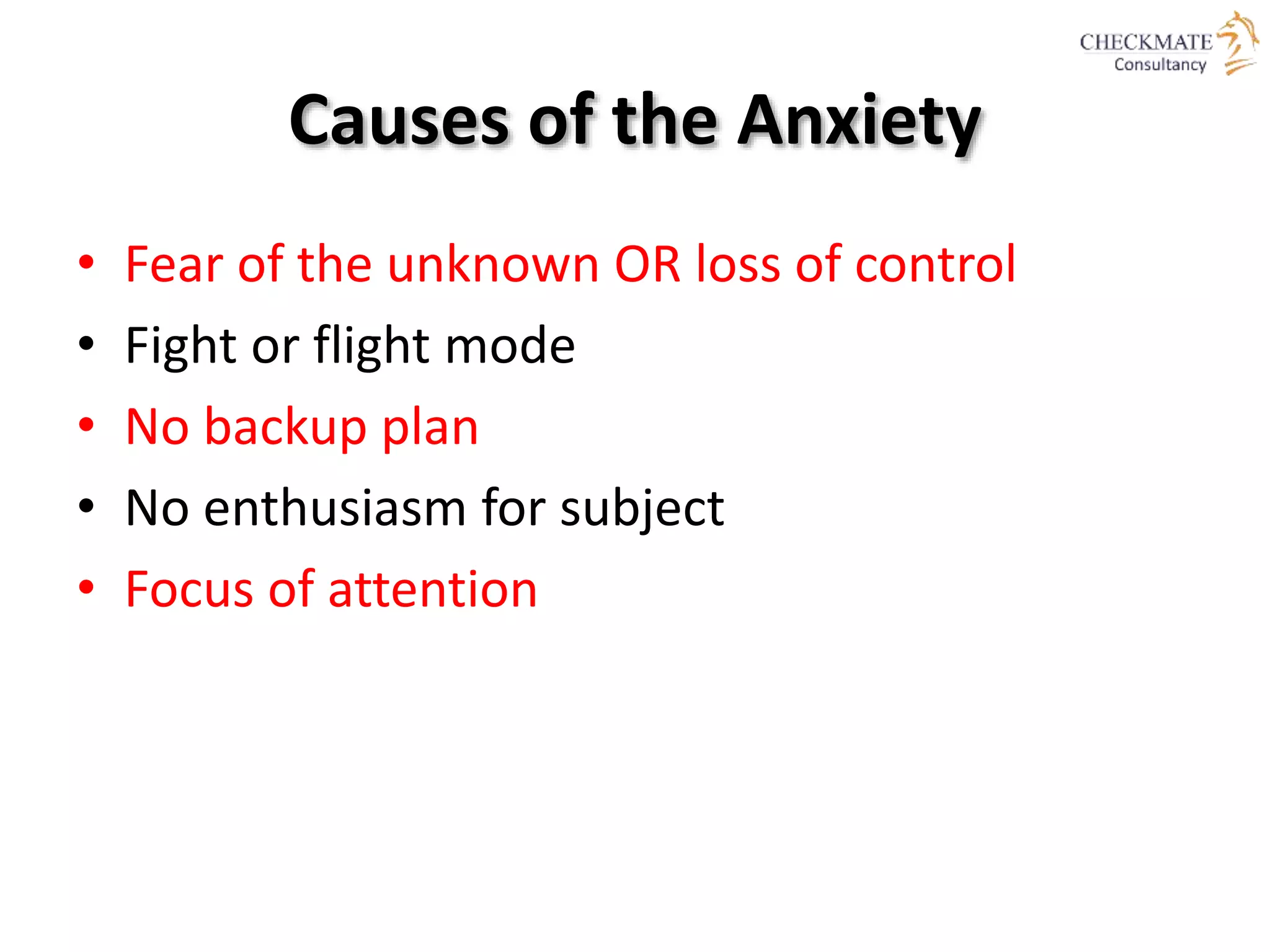 CHECKMATE
Consultancy

Causes of the Anxiety

• Fear of the unknown OR loss of control
• Fight or flight mode
• No backup plan
• No enthusiasm for subject
• Focus of attention